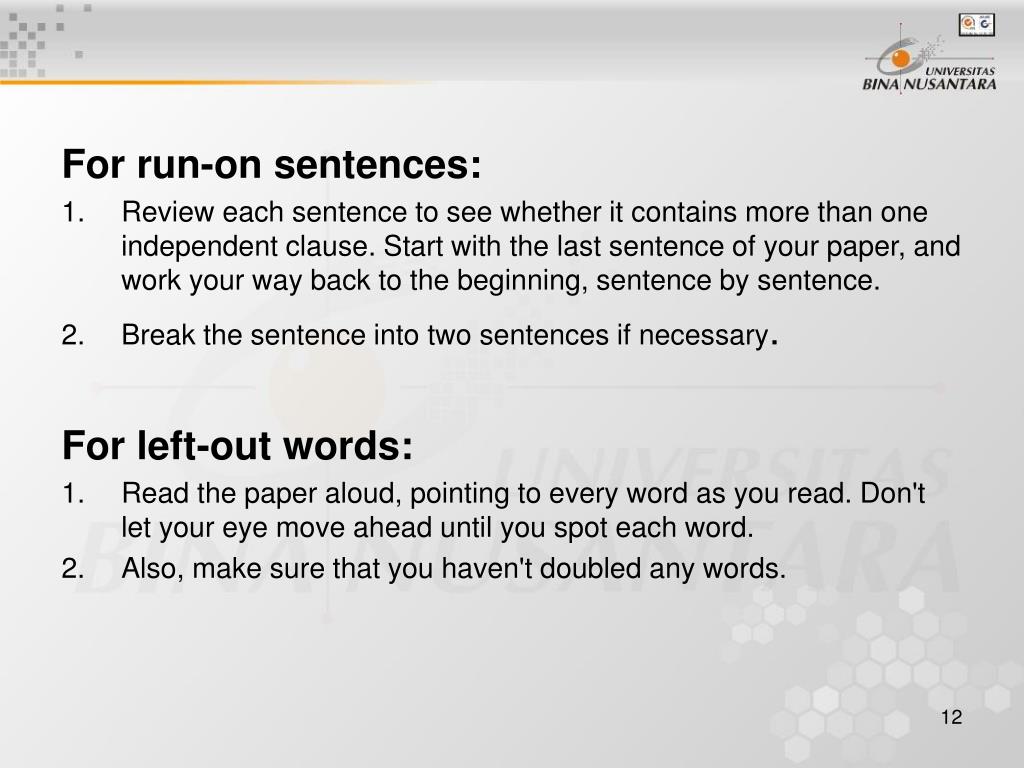 UNIVERSITAS BINA NUSANTARA

For run-on sentences:

1. Review each sentence to see whether it contains more than one independent clause. Start with the last sentence of your paper, and work your way back to the beginning, sentence by sentence.

2. Break the sentence into two sentences if necessary.

For left-out words:

1. Read the paper aloud, pointing to every word as you read. Don't let your eye move ahead until you spot each word.
2. Also, make sure that you haven't doubled any words.

UNIVERSITAS BINA NUSANTARA

12